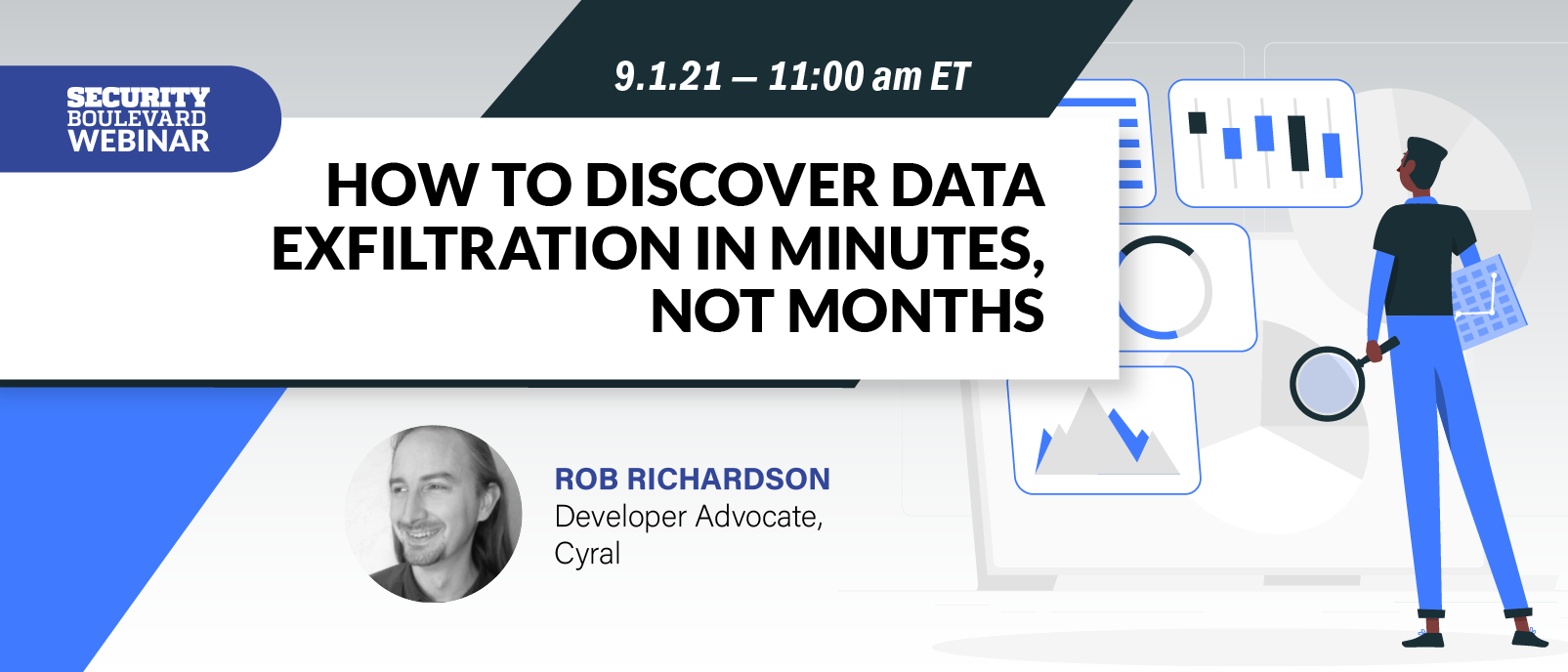 SECURITY BOULEVARD WEBINAR

9.1.21 — 11:00 am ET

HOW TO DISCOVER DATA EXFILTRATION IN MINUTES, NOT MONTHS

ROB RICHARDSON
Developer Advocate, Cyral